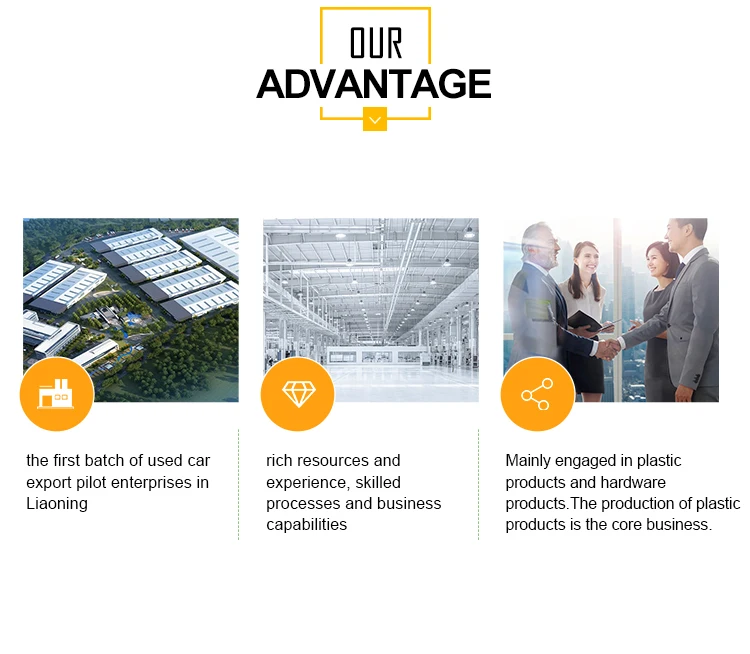 OUR
ADVANTAGE

the first batch of used car export pilot enterprises in Liaoning

rich resources and experience, skilled processes and business capabilities

Mainly engaged in plastic products and hardware products.The production of plastic products is the core business.